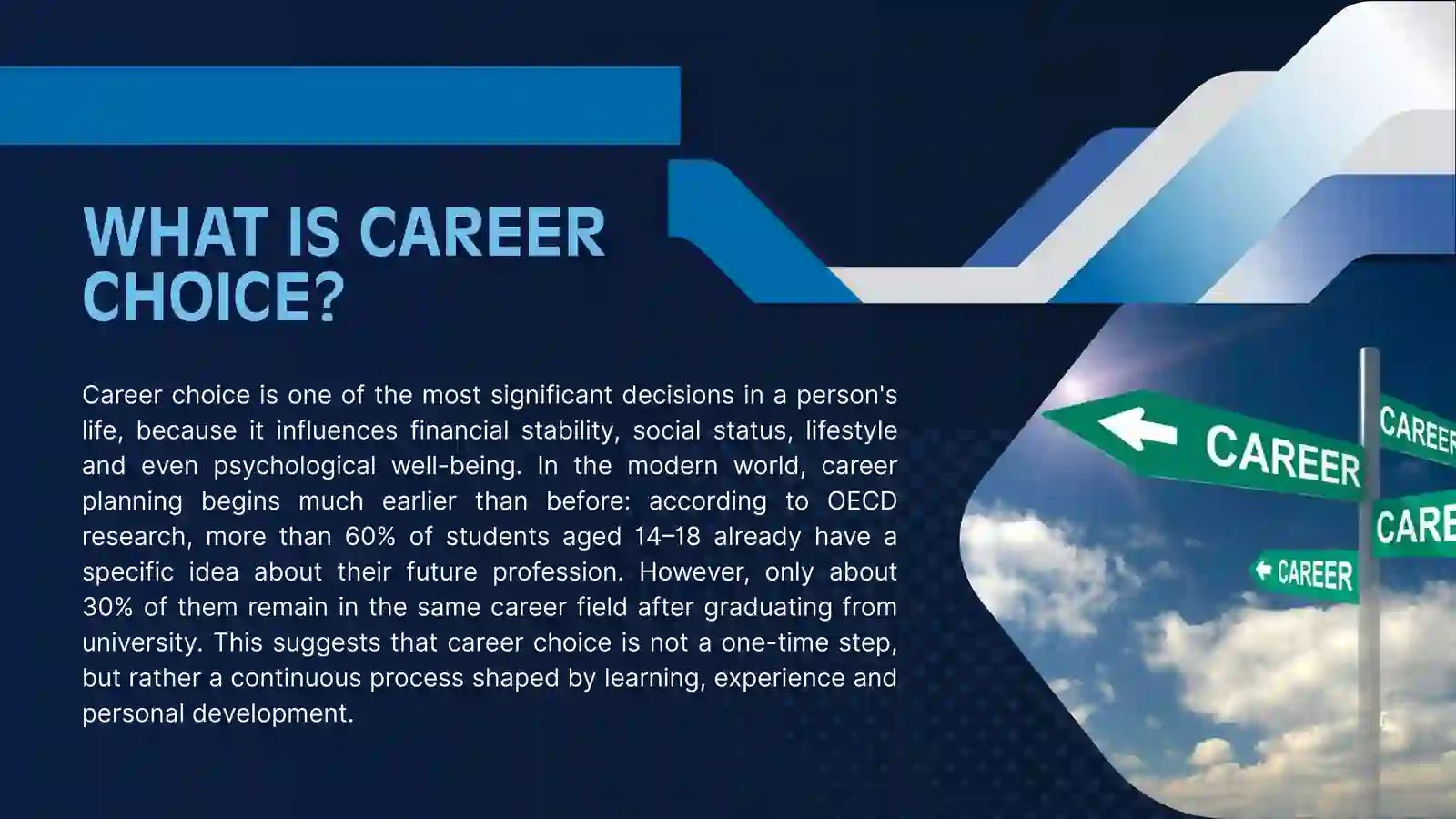 WHAT IS CAREER CHOICE?

Career choice is one of the most significant decisions in a person's life, because it influences financial stability, social status, lifestyle and even psychological well-being. In the modern world, career planning begins much earlier than before: according to OECD research, more than 60% of students aged 14–18 already have a specific idea about their future profession. However, only about 30% of them remain in the same career field after graduating from university. This suggests that career choice is not a one-time step, but rather a continuous process shaped by learning, experience and personal development.

CAREER
CAREER
CARE
CAREER